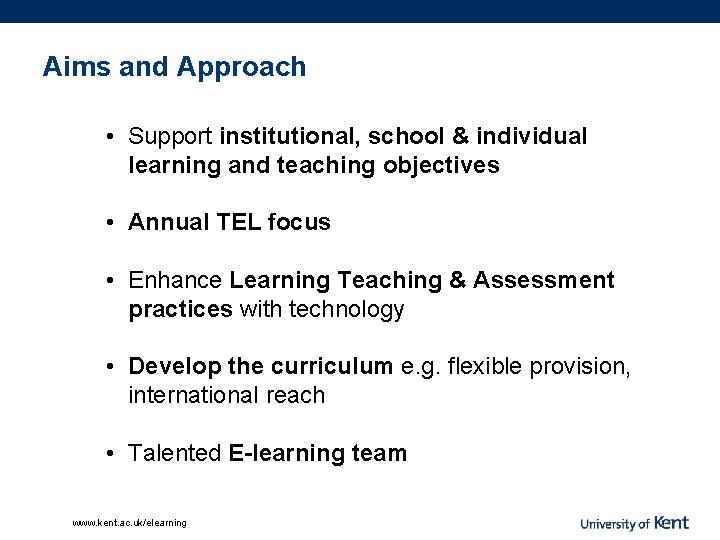 Aims and Approach

• Support institutional, school & individual learning and teaching objectives

• Annual TEL focus

• Enhance Learning Teaching & Assessment practices with technology

• Develop the curriculum e.g. flexible provision, international reach

• Talented E-learning team

www.kent.ac.uk/elearning

University of Kent